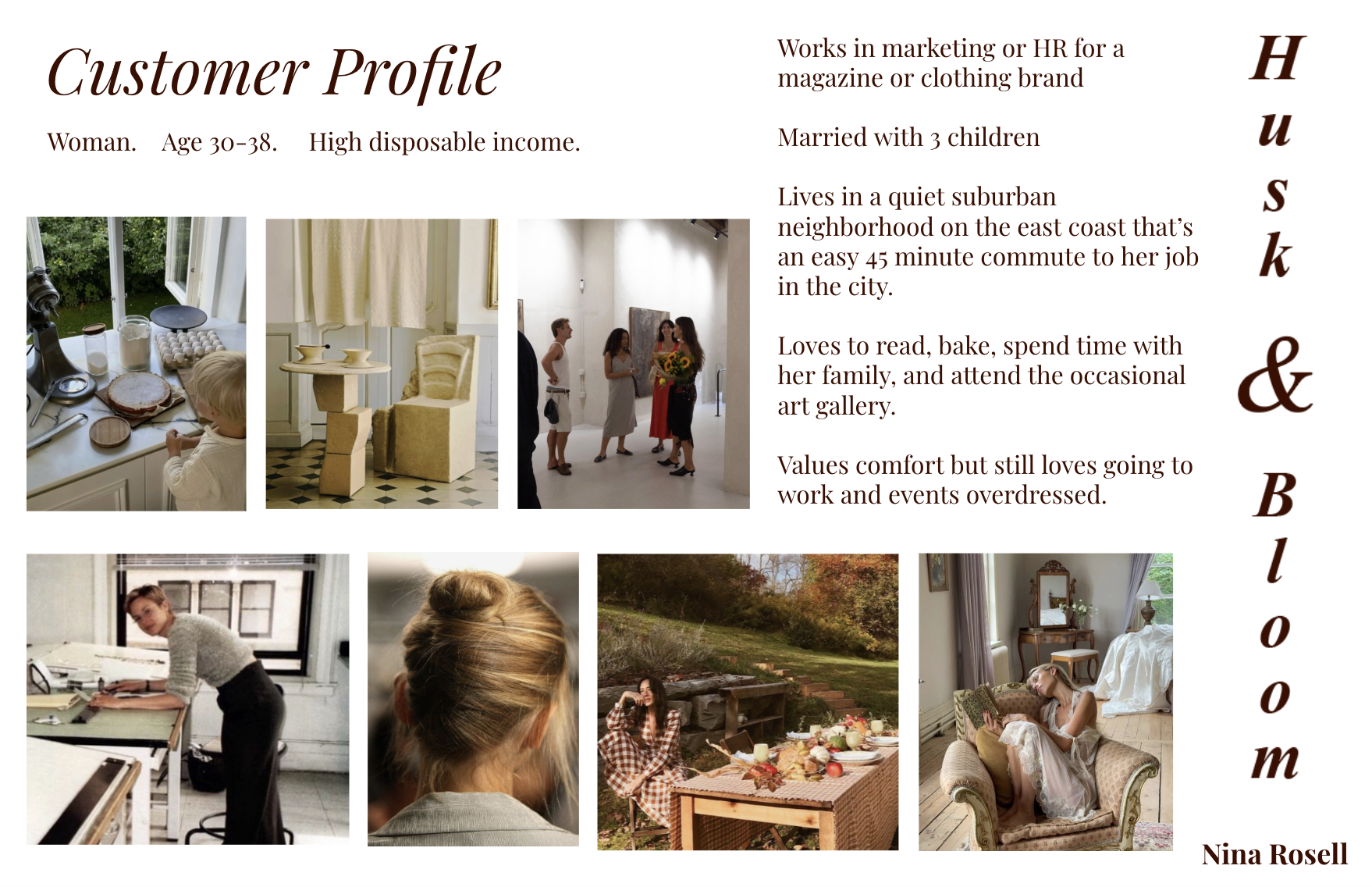 Customer Profile

Woman. Age 30-38. High disposable income.

Works in marketing or HR for a magazine or clothing brand

Married with 3 children

Lives in a quiet suburban neighborhood on the east coast that's an easy 45 minute commute to her job in the city.

Loves to read, bake, spend time with her family, and attend the occasional art gallery.

Values comfort but still loves going to work and events overdressed.

Husk & Bloom

Nina Rosell